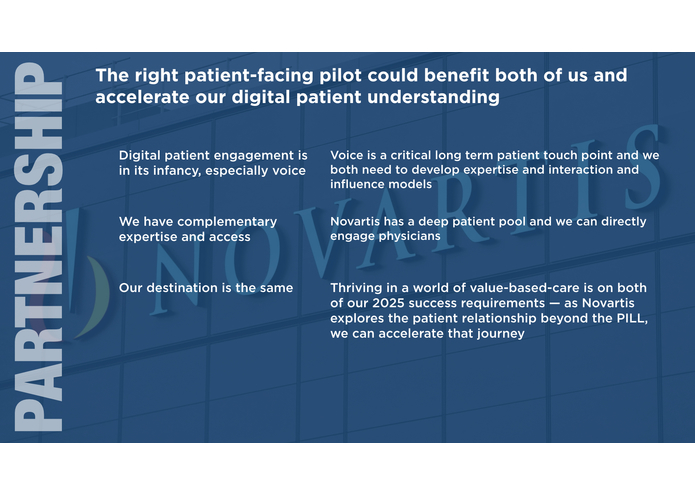 PARTNERSHIP

The right patient-facing pilot could benefit both of us and accelerate our digital patient understanding

| | |
|---|---|
| Digital patient engagement is in its infancy, especially voice | Voice is a critical long term patient touch point and we both need to develop expertise and interaction and influence models |
| We have complementary expertise and access | Novartis has a deep patient pool and we can directly engage physicians |
| Our destination is the same | Thriving in a world of value-based-care is on both of our 2025 success requirements — as Novartis explores the patient relationship beyond the PILL, we can accelerate that journey |

NOVARTIS